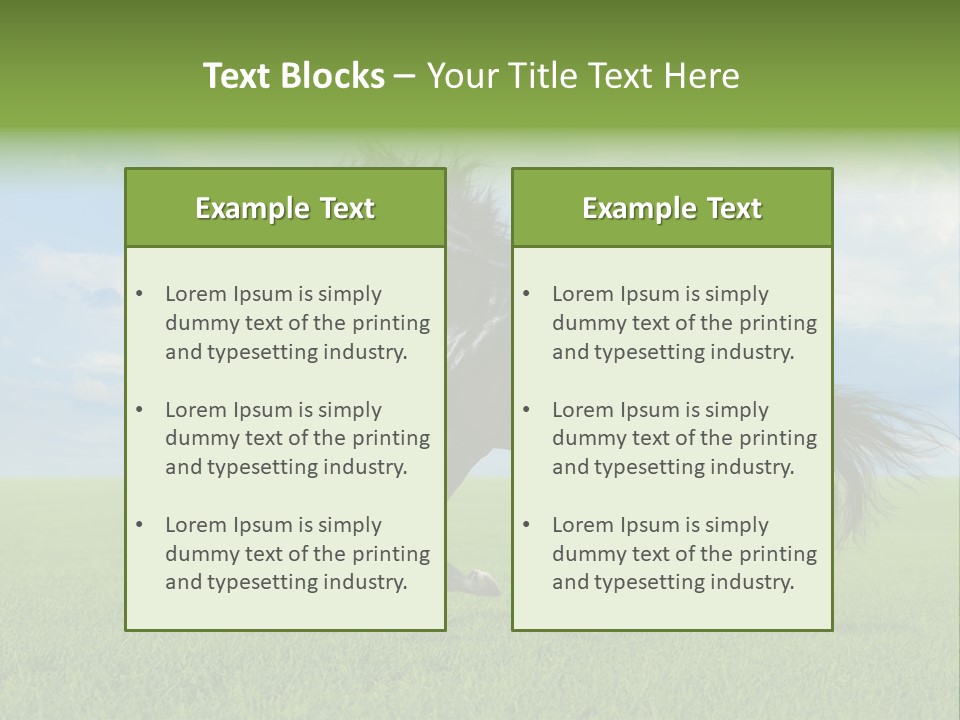 Text Blocks – Your Title Text Here

Example Text

• Lorem Ipsum is simply dummy text of the printing and typesetting industry.

• Lorem Ipsum is simply dummy text of the printing and typesetting industry.

• Lorem Ipsum is simply dummy text of the printing and typesetting industry.

Example Text

• Lorem Ipsum is simply dummy text of the printing and typesetting industry.

• Lorem Ipsum is simply dummy text of the printing and typesetting industry.

• Lorem Ipsum is simply dummy text of the printing and typesetting industry.